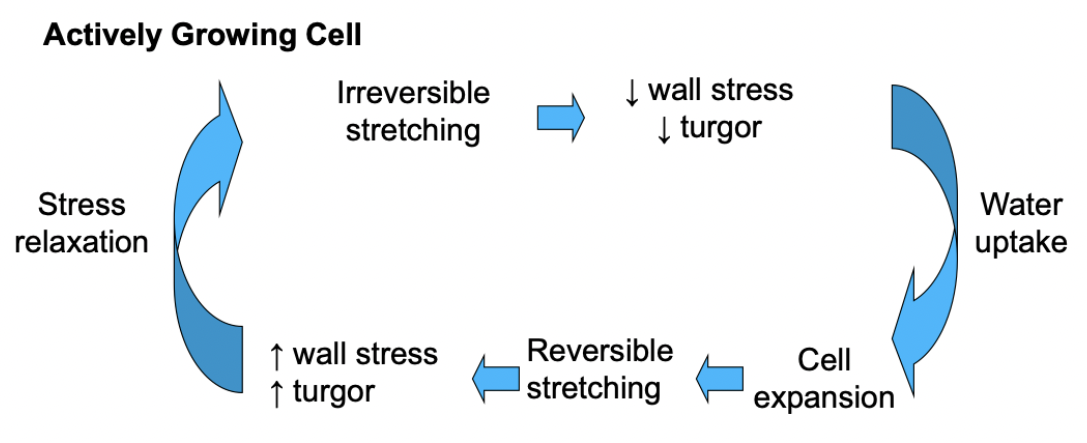 Actively Growing Cell

Irreversible stretching

↓ wall stress
↓ turgor

Water uptake

Cell expansion

Reversible stretching

↑ wall stress
↑ turgor

Stress relaxation